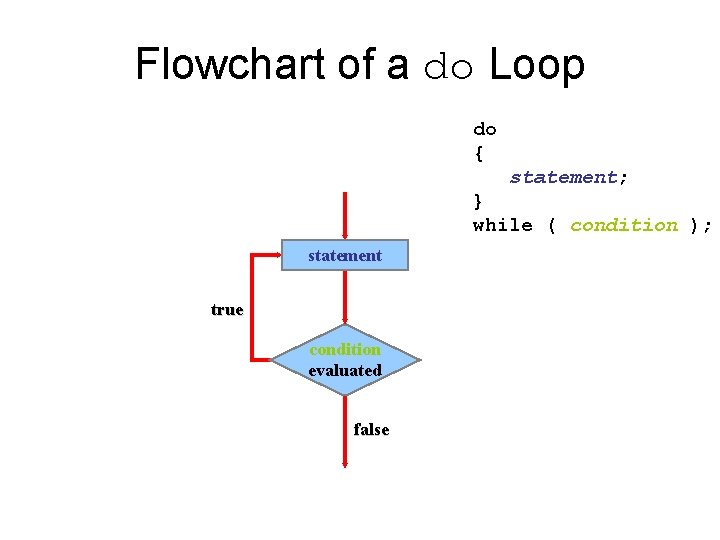 Flowchart of a do Loop

do
{
statement;
}
while ( condition );

statement

true

condition evaluated

false